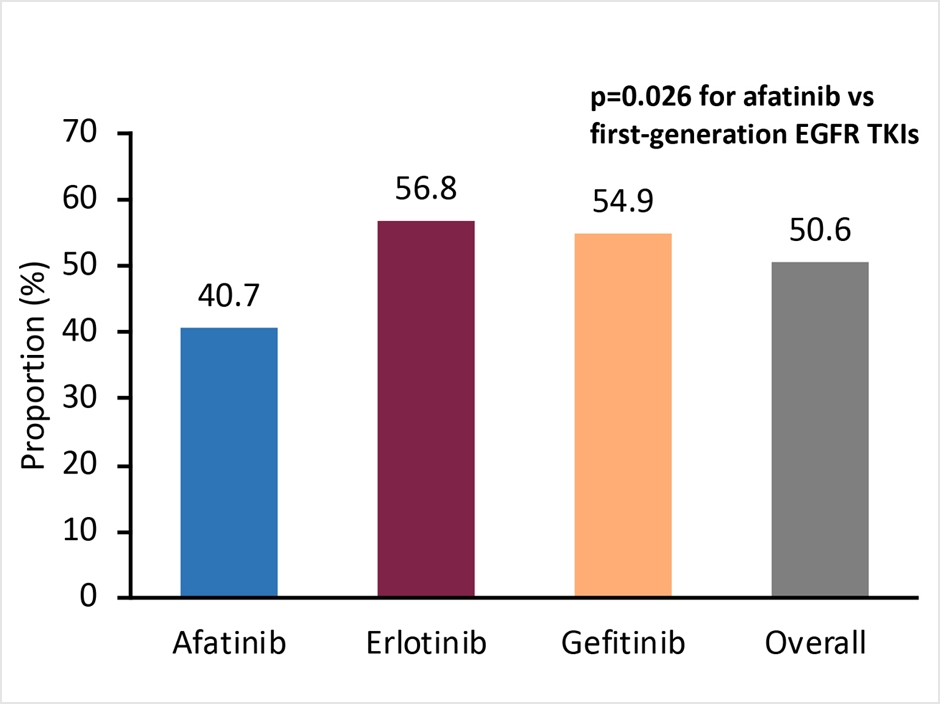 p=0.026 for afatinib vs first-generation EGFR TKIs

Proportion (%)

70
60
50
40
30
20
10
0

40.7
56.8
54.9
50.6

Afatinib
Erlotinib
Gefitinib
Overall